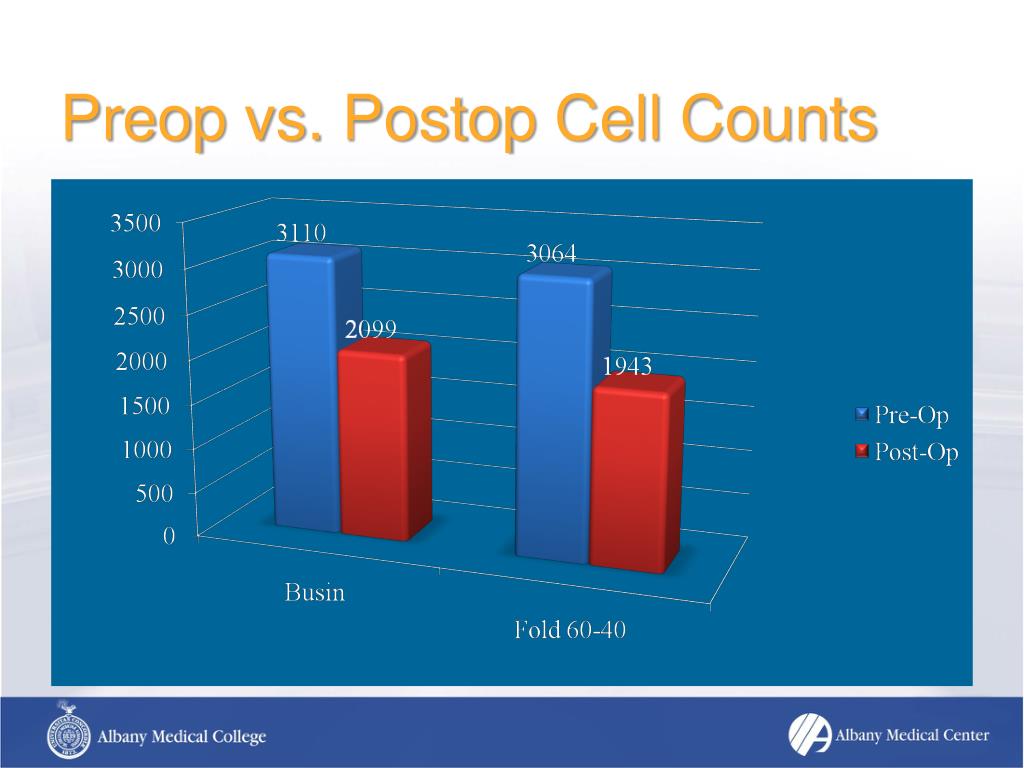 Preop vs. Postop Cell Counts

3500
3000
2500
2000
1500
1000
500
0

3110
2099
3064
1943

Busin
Fold 60-40

Pre-Op
Post-Op

Albany Medical College

Albany Medical Center